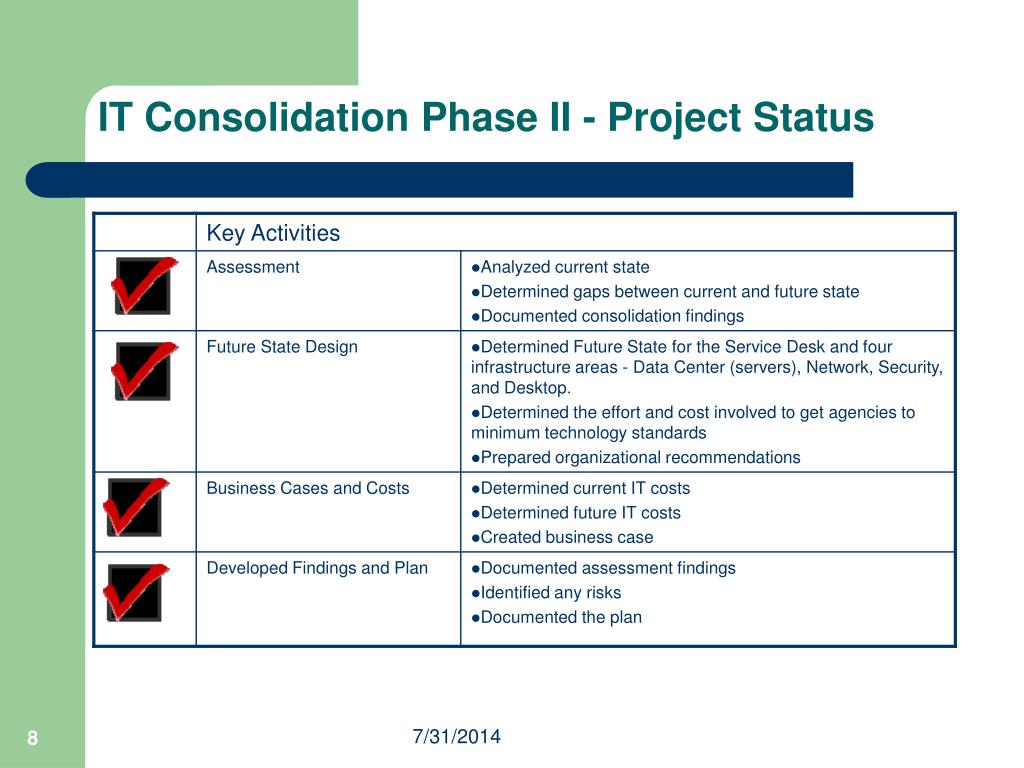 IT Consolidation Phase II - Project Status

| | Key Activities | |
|---|---|---|
| | Assessment | ●Analyzed current state ●Determined gaps between current and future state ●Documented consolidation findings |
| | Future State Design | ●Determined Future State for the Service Desk and four infrastructure areas - Data Center (servers), Network, Security, and Desktop. ●Determined the effort and cost involved to get agencies to minimum technology standards ●Prepared organizational recommendations |
| | Business Cases and Costs | ●Determined current IT costs ●Determined future IT costs ●Created business case |
| | Developed Findings and Plan | ●Documented assessment findings ●Identified any risks ●Documented the plan |

8

7/31/2014